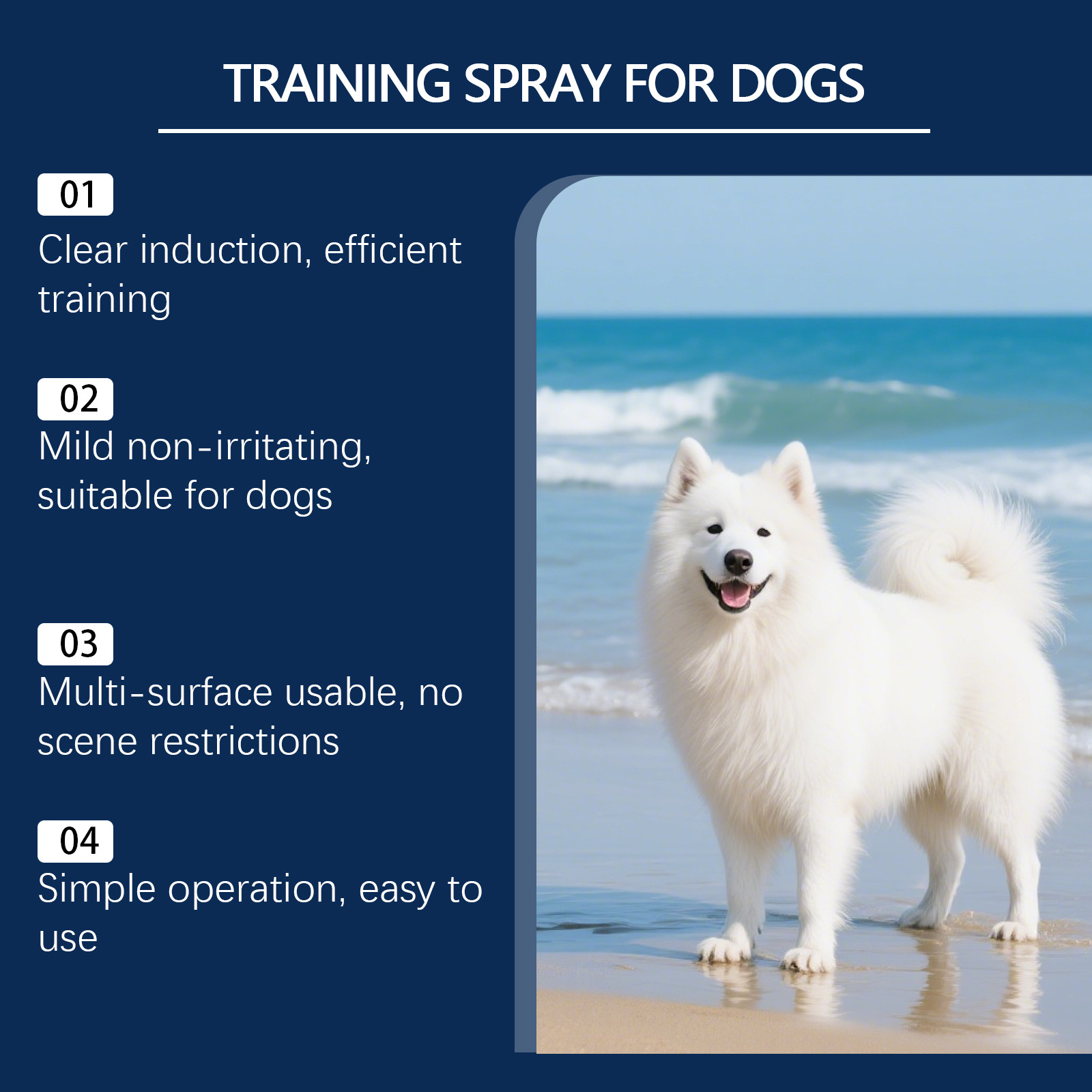 TRAINING SPRAY FOR DOGS

01
Clear induction, efficient training

02
Mild non-irritating, suitable for dogs

03
Multi-surface usable, no scene restrictions

04
Simple operation, easy to use